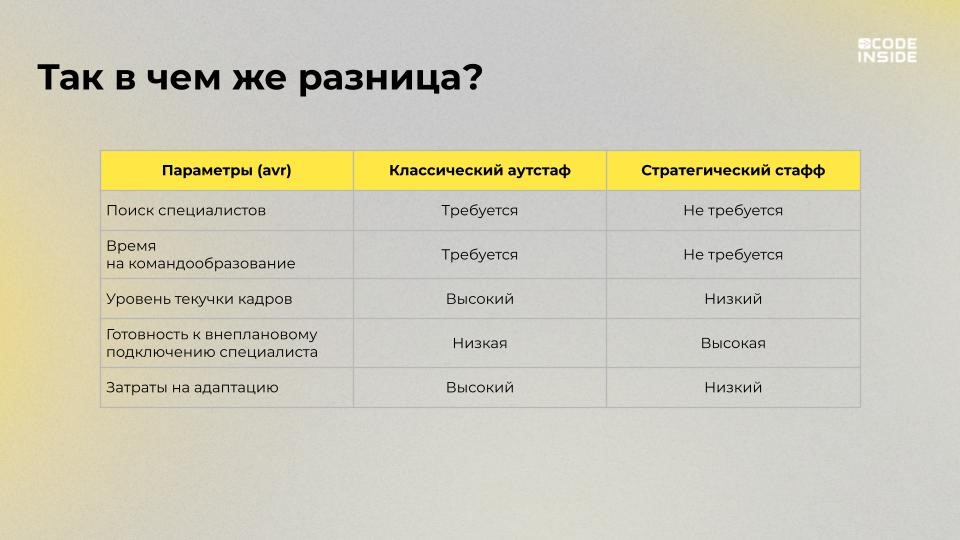 CODE INSIDE

Так в чем же разница?

| Параметры (avr) | Классический аутстаф | Стратегический стафф |
|---|---|---|
| Поиск специалистов | Требуется | Не требуется |
| Время на командообразование | Требуется | Не требуется |
| Уровень текучки кадров | Высокий | Низкий |
| Готовность к внеплановому подключению специалиста | Низкая | Высокая |
| Затраты на адаптацию | Высокий | Низкий |